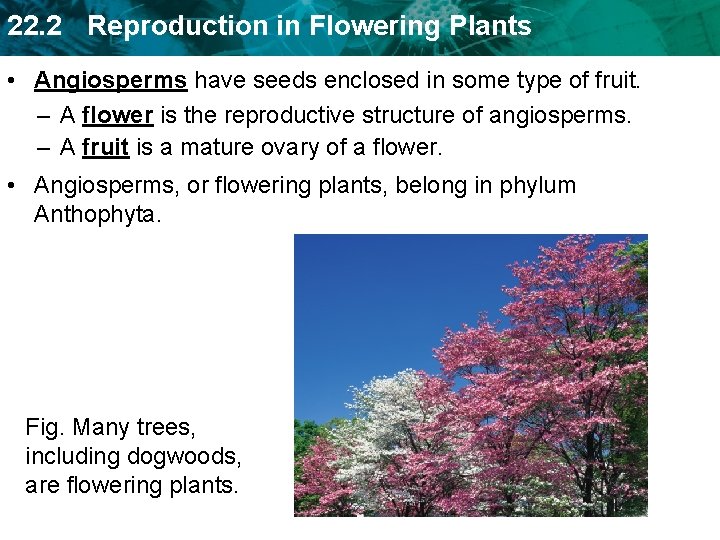 22.2 Reproduction in Flowering Plants

• Angiosperms have seeds enclosed in some type of fruit.
– A flower is the reproductive structure of angiosperms.
– A fruit is a mature ovary of a flower.

• Angiosperms, or flowering plants, belong in phylum Anthophyta.

Fig. Many trees, including dogwoods, are flowering plants.